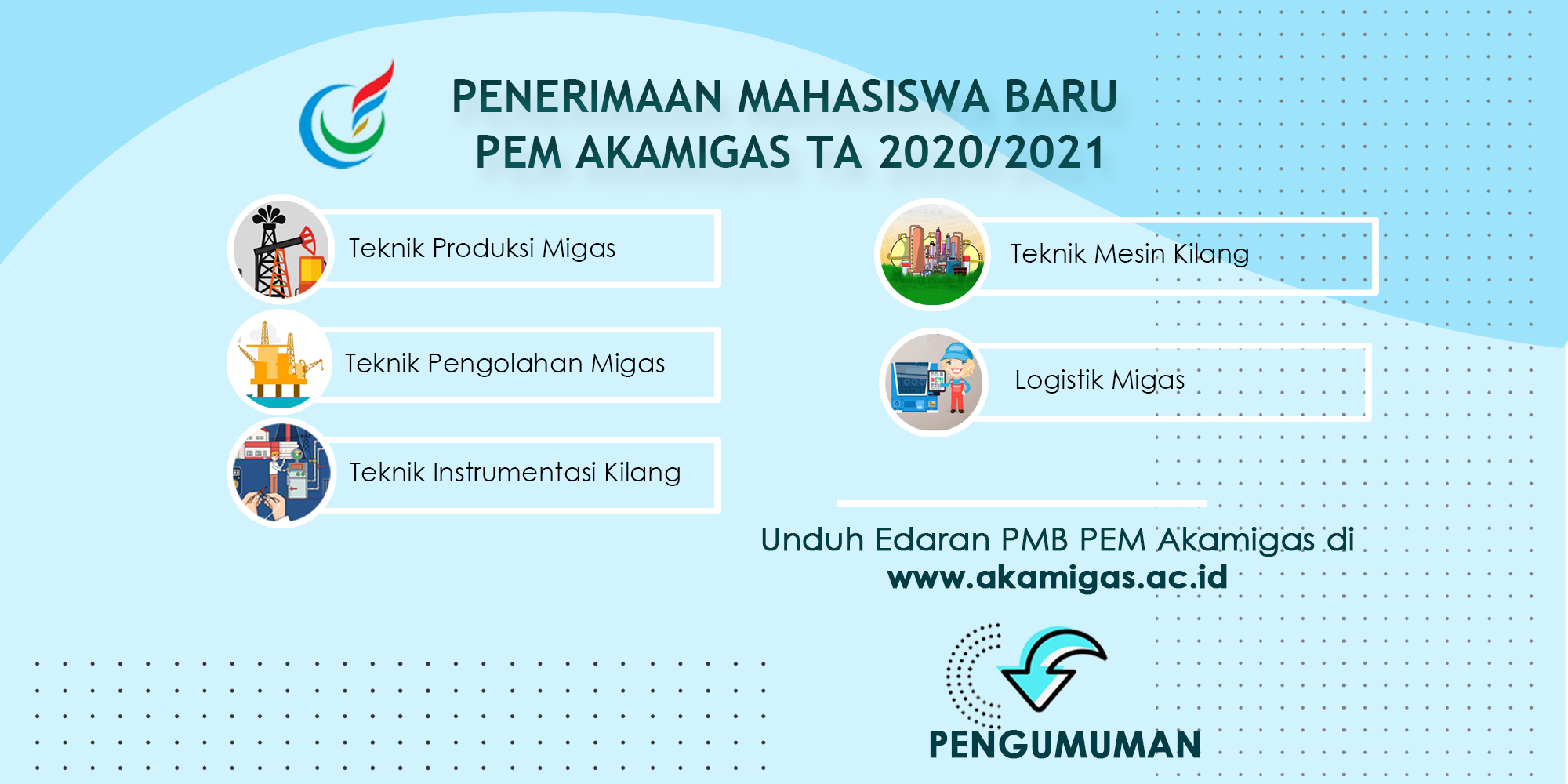 PENERIMAAN MAHASISWA BARU
PEM AKAMIGAS TA 2020/2021

Teknik Produksi Migas

Teknik Pengolahan Migas

Teknik Instrumentasi Kilang

Teknik Mesin Kilang

Logistik Migas

Unduh Edaran PMB PEM Akamigas di
www.akamigas.ac.id

PENGUMUMAN